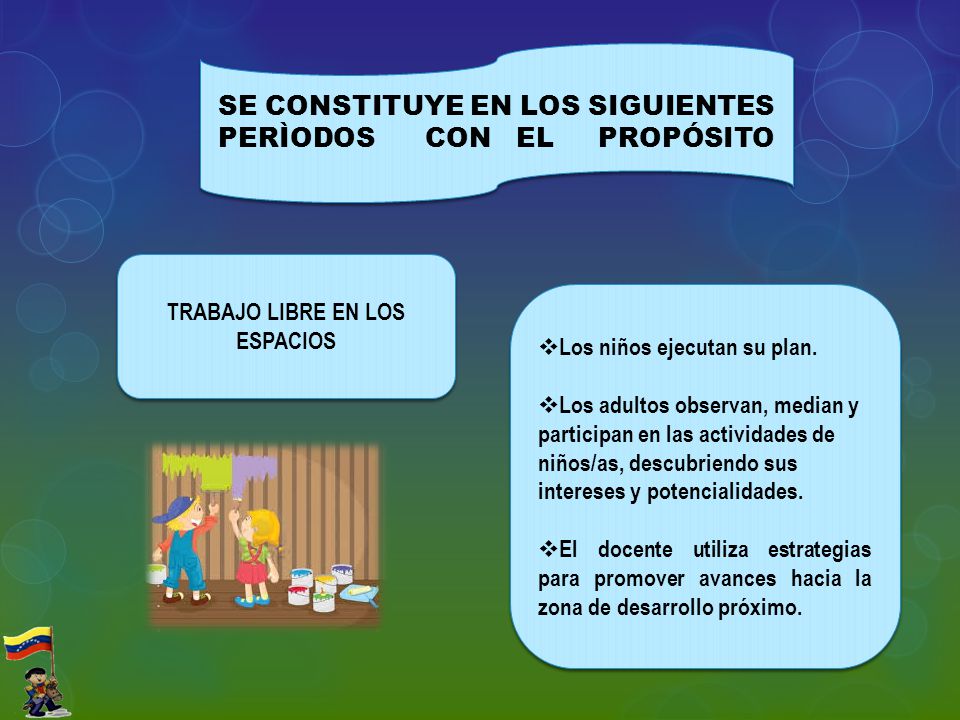 SE CONSTITUYE EN LOS SIGUIENTES PERÌODOS CON EL PROPÓSITO

TRABAJO LIBRE EN LOS ESPACIOS

❖Los niños ejecutan su plan.

❖Los adultos observan, median y participan en las actividades de niños/as, descubriendo sus intereses y potencialidades.

❖El docente utiliza estrategias para promover avances hacia la zona de desarrollo próximo.